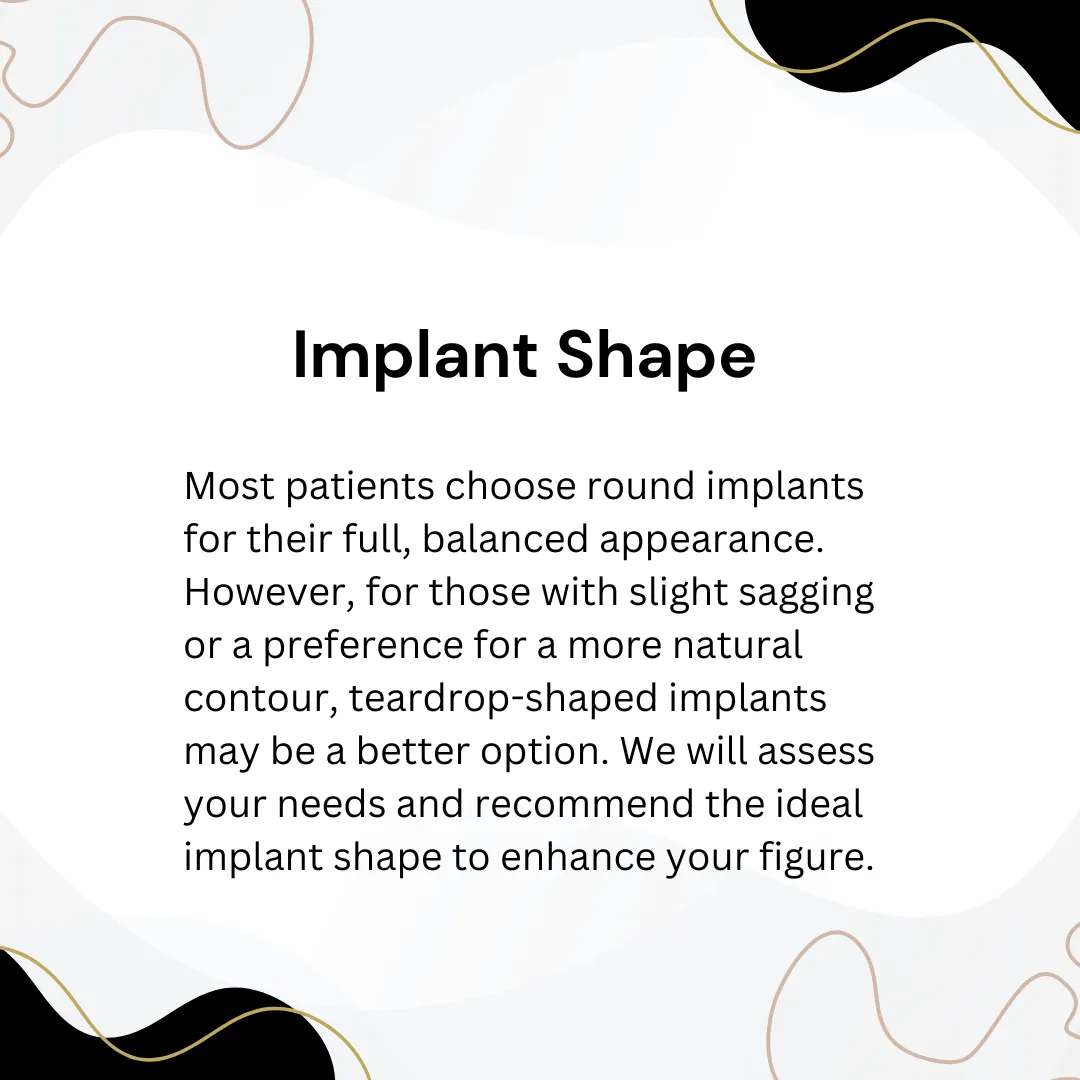 Implant Shape

Most patients choose round implants for their full, balanced appearance. However, for those with slight sagging or a preference for a more natural contour, teardrop-shaped implants may be a better option. We will assess your needs and recommend the ideal implant shape to enhance your figure.